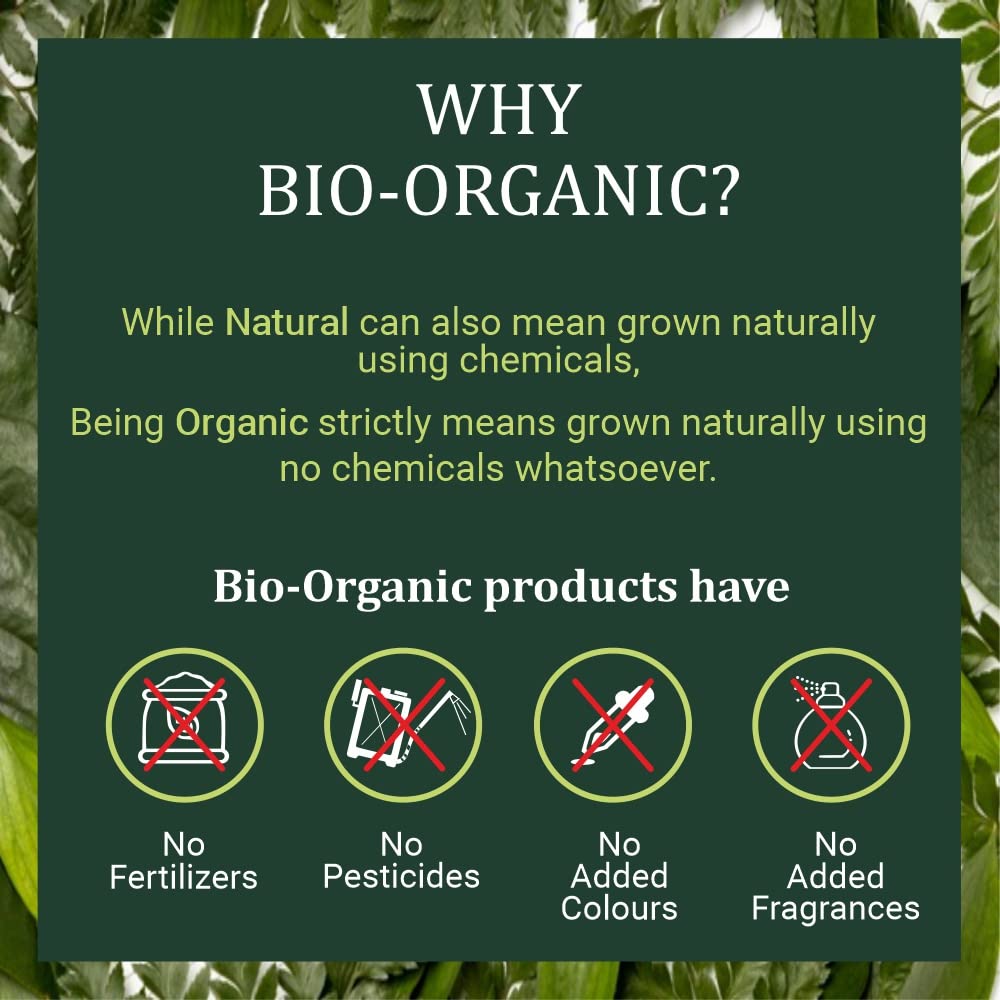 WHY
BIO-ORGANIC?

While Natural can also mean grown naturally using chemicals,

Being Organic strictly means grown naturally using no chemicals whatsoever.

Bio-Organic products have

No Fertilizers

No Pesticides

No Added Colours

No Added Fragrances